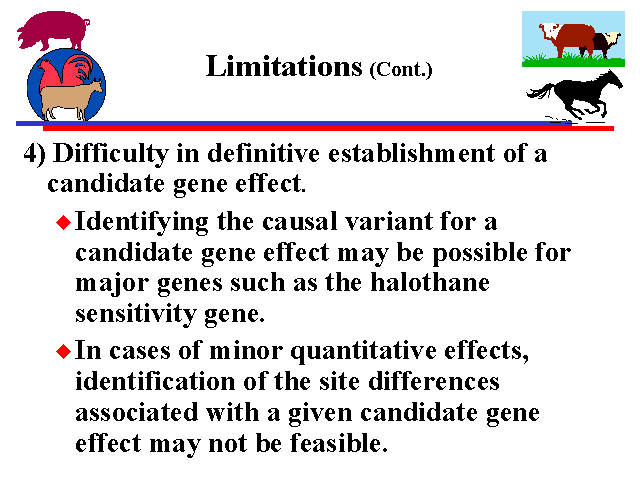 Limitations (Cont.)

4) Difficulty in definitive establishment of a candidate gene effect.

◆ Identifying the causal variant for a candidate gene effect may be possible for major genes such as the halothane sensitivity gene.

◆ In cases of minor quantitative effects, identification of the site differences associated with a given candidate gene effect may not be feasible.